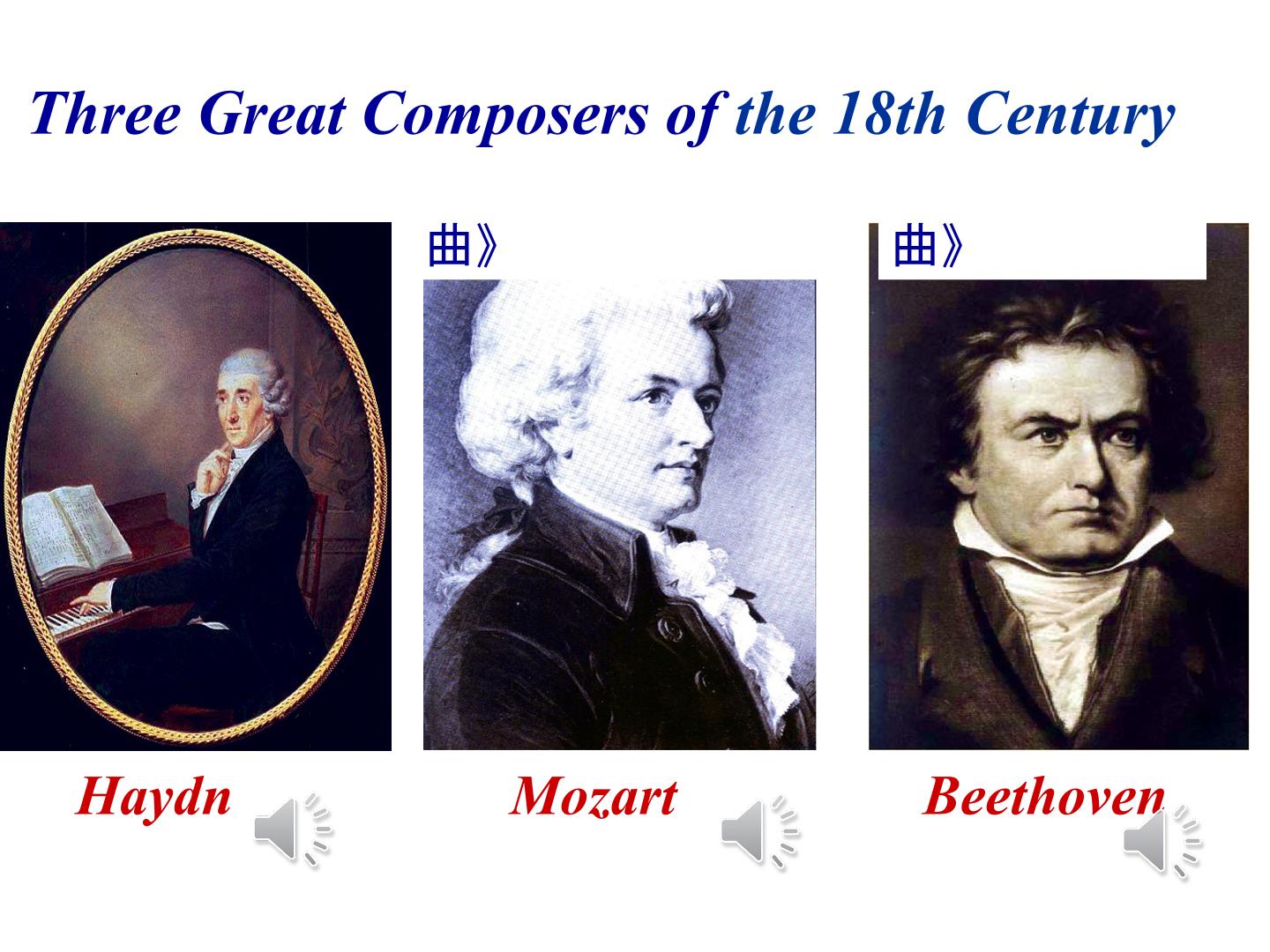 Three Great Composers of the 18th Century

曲》

曲》

Haydn

Mozart

Beethoven